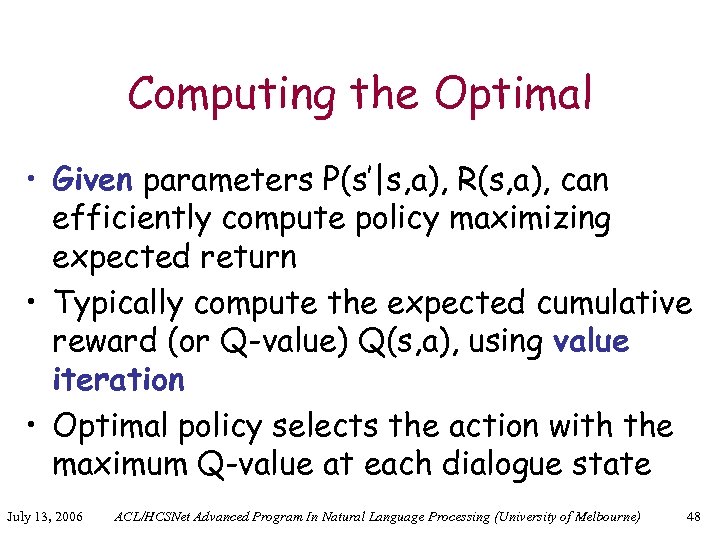 Computing the Optimal

• Given parameters P(s'|s,a), R(s,a), can efficiently compute policy maximizing expected return
• Typically compute the expected cumulative reward (or Q-value) Q(s,a), using value iteration
• Optimal policy selects the action with the maximum Q-value at each dialogue state

July 13, 2006 ACL/HCSNet Advanced Program In Natural Language Processing (University of Melbourne) 48